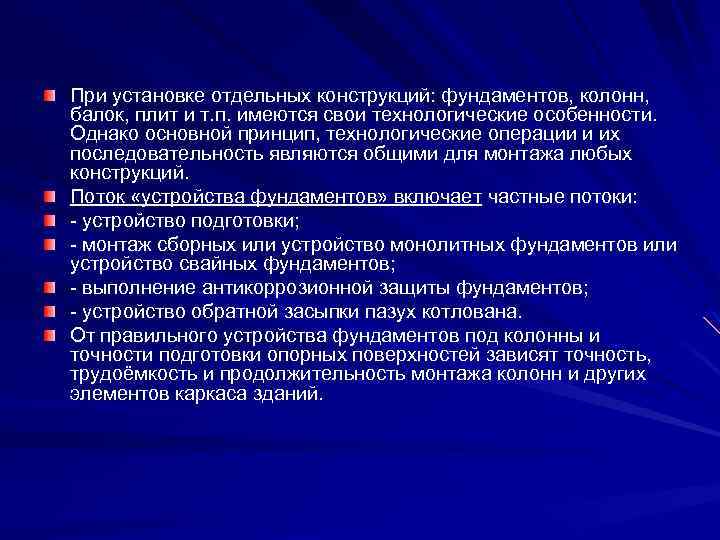 При установке отдельных конструкций: фундаментов, колонн, балок, плит и т.п. имеются свои технологические особенности. Однако основной принцип, технологические операции и их последовательность являются общими для монтажа любых конструкций.

Поток «устройства фундаментов» включает частные потоки:

- устройство подготовки;

- монтаж сборных или устройство монолитных фундаментов или устройство свайных фундаментов;

- выполнение антикоррозионной защиты фундаментов;

- устройство обратной засыпки пазух котлована.

От правильного устройства фундаментов под колонны и точности подготовки опорных поверхностей зависят точность, трудоёмкость и продолжительность монтажа колонн и других элементов каркаса зданий.